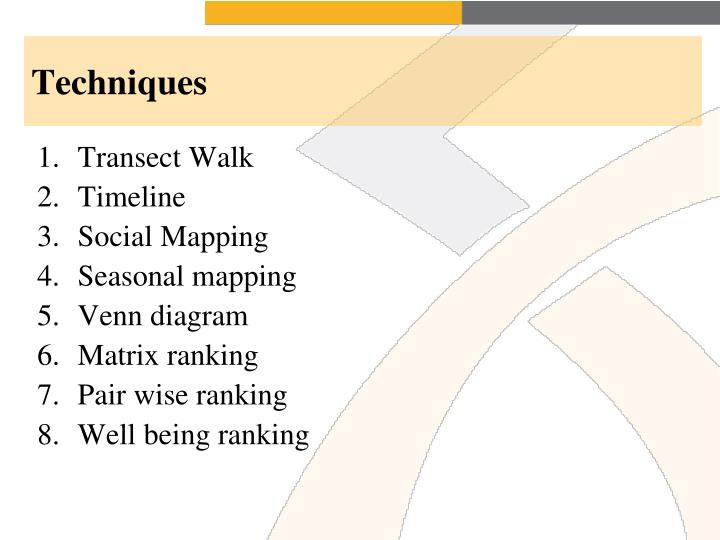 Techniques

1. Transect Walk
2. Timeline
3. Social Mapping
4. Seasonal mapping
5. Venn diagram
6. Matrix ranking
7. Pair wise ranking
8. Well being ranking